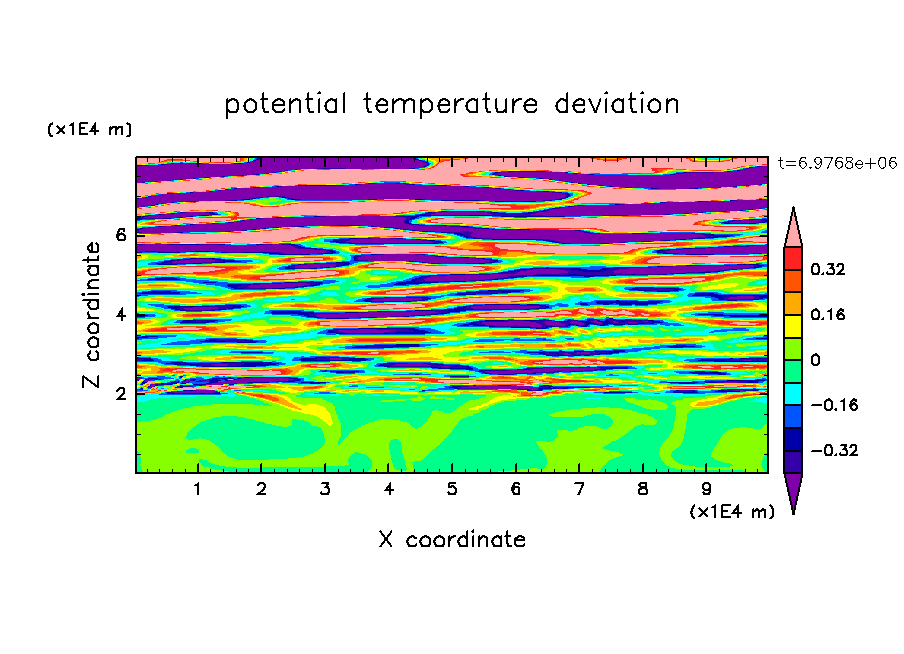 potential temperature deviation

(x1E4 m)

t=6.9768e+06

Z coordinate

6
4
2

0.32
0.16
0
−0.16
−0.32

1 2 3 4 5 6 7 8 9

(x1E4 m)

X coordinate